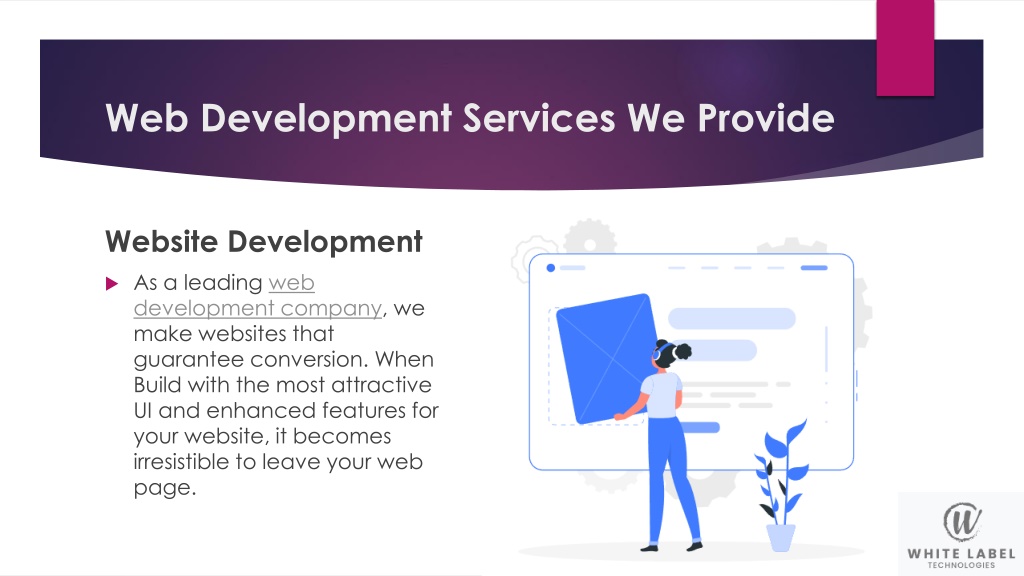 Web Development Services We Provide

Website Development

As a leading web development company, we make websites that guarantee conversion. When Build with the most attractive UI and enhanced features for your website, it becomes irresistible to leave your web page.

W

WHITE LABEL
TECHNOLOGIES